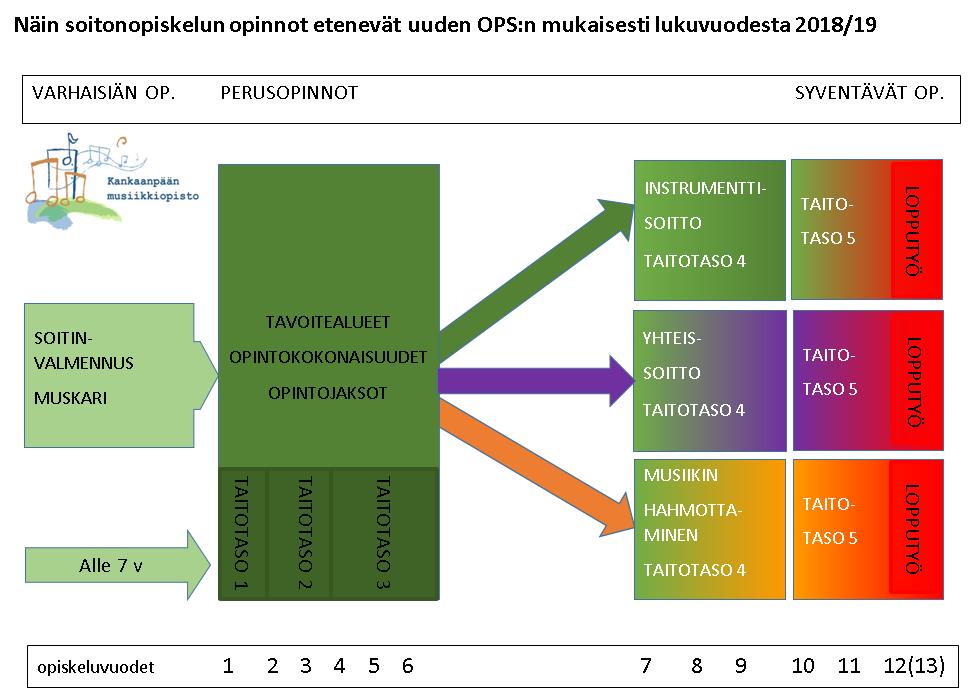 Näin soitonopiskelun opinnot etenevät uuden OPS:n mukaisesti lukuvuodesta 2018/19

VARHAISIÄN OP. PERUSOPINNOT SYVENTÄVÄT OP.

Kankaanpään musiikkiopisto

SOITIN-VALMENNUS

MUSKARI

Alle 7 v

TAVOITEALUEET

OPINTOKOKONAISUUDET

OPINTOJAKSOT

TAITOTASO 1

TAITOTASO 2

TAITOTASO 3

INSTRUMENTTI-SOITTO

TAITOTASO 4

TAITO-TASO 5

LOPPUTYÖ

YHTEIS-SOITTO

TAITOTASO 4

TAITO-TASO 5

LOPPUTYÖ

MUSIIKIN HAHMOTTA-MINEN

TAITOTASO 4

TAITO-TASO 5

LOPPUTYÖ

opiskeluvuodet 1 2 3 4 5 6 7 8 9 10 11 12(13)